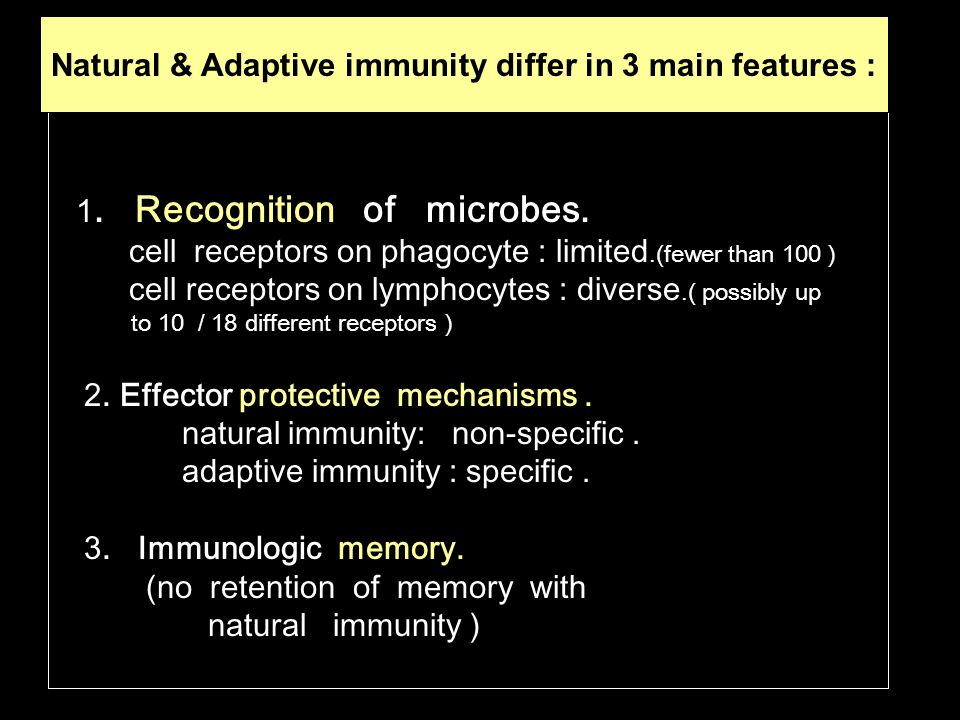 Natural & Adaptive immunity differ in 3 main features :

1. Recognition of microbes.
cell receptors on phagocyte : limited.(fewer than 100 )
cell receptors on lymphocytes : diverse.( possibly up to 10 / 18 different receptors )

2. Effector protective mechanisms .
natural immunity: non-specific .
adaptive immunity : specific .

3. Immunologic memory.
(no retention of memory with natural immunity )